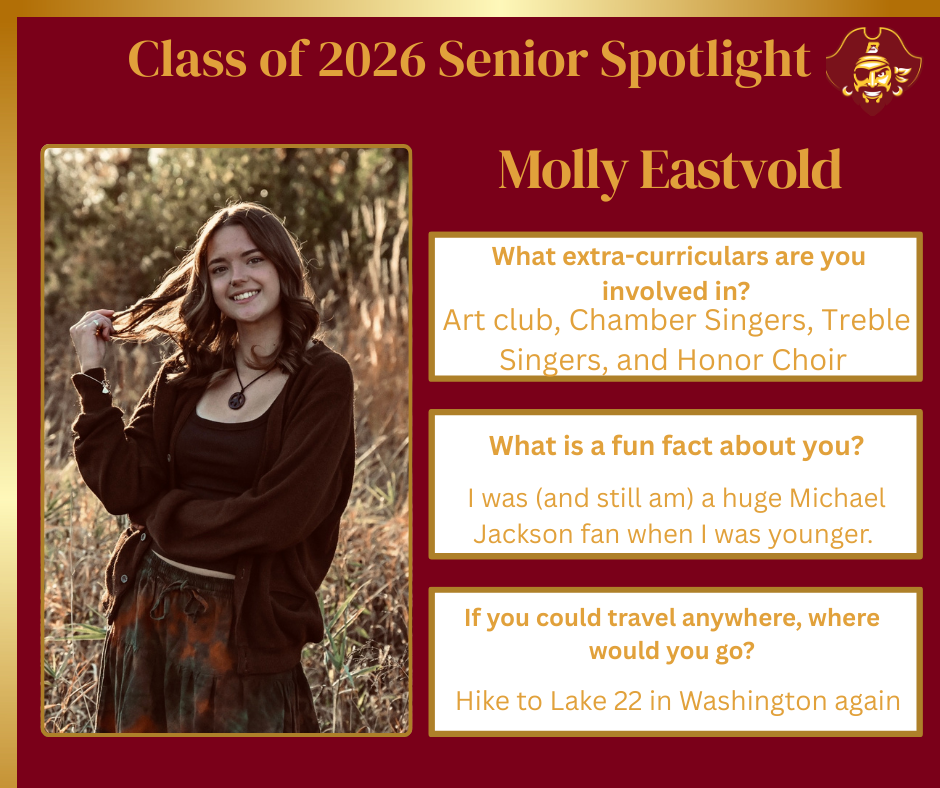 Class of 2026 Senior Spotlight

B

Molly Eastvold

What extra-curriculars are you involved in?
Art club, Chamber Singers, Treble Singers, and Honor Choir

What is a fun fact about you?
I was (and still am) a huge Michael Jackson fan when I was younger.

If you could travel anywhere, where would you go?
Hike to Lake 22 in Washington again